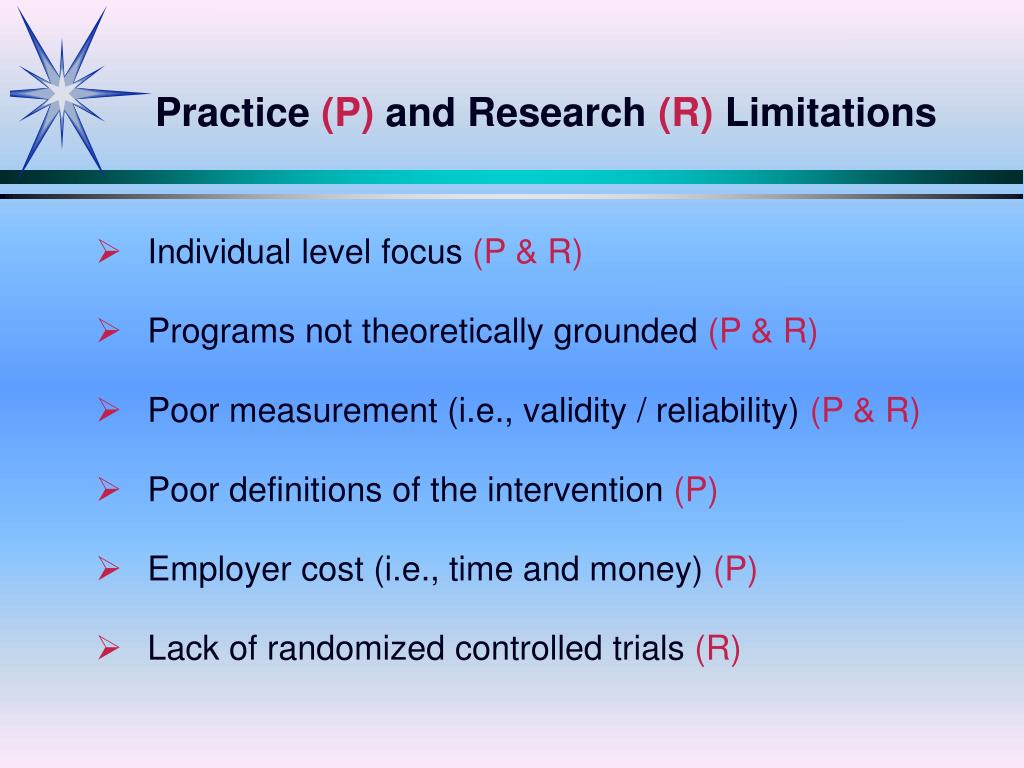 Practice (P) and Research (R) Limitations

➢ Individual level focus (P & R)

➢ Programs not theoretically grounded (P & R)

➢ Poor measurement (i.e., validity / reliability) (P & R)

➢ Poor definitions of the intervention (P)

➢ Employer cost (i.e., time and money) (P)

➢ Lack of randomized controlled trials (R)